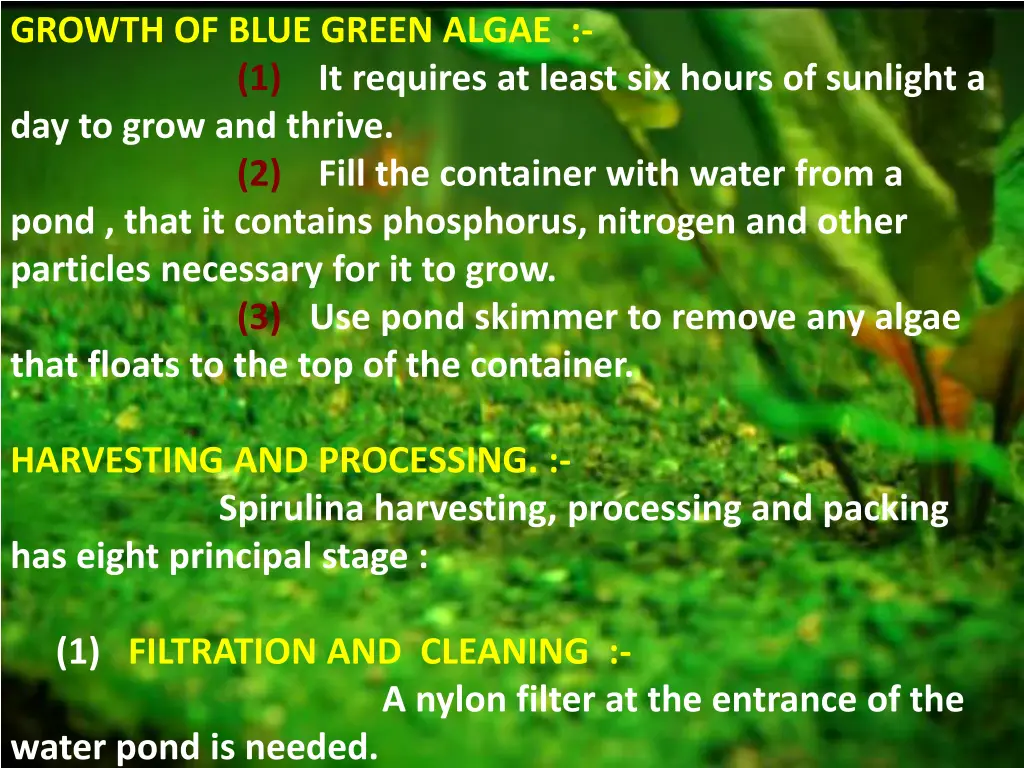 GROWTH OF BLUE GREEN ALGAE :-

(1) It requires at least six hours of sunlight a day to grow and thrive.

(2) Fill the container with water from a pond , that it contains phosphorus, nitrogen and other particles necessary for it to grow.

(3) Use pond skimmer to remove any algae that floats to the top of the container.

HARVESTING AND PROCESSING. :-

Spirulina harvesting, processing and packing has eight principal stage :

(1) FILTRATION AND CLEANING :-

A nylon filter at the entrance of the water pond is needed.